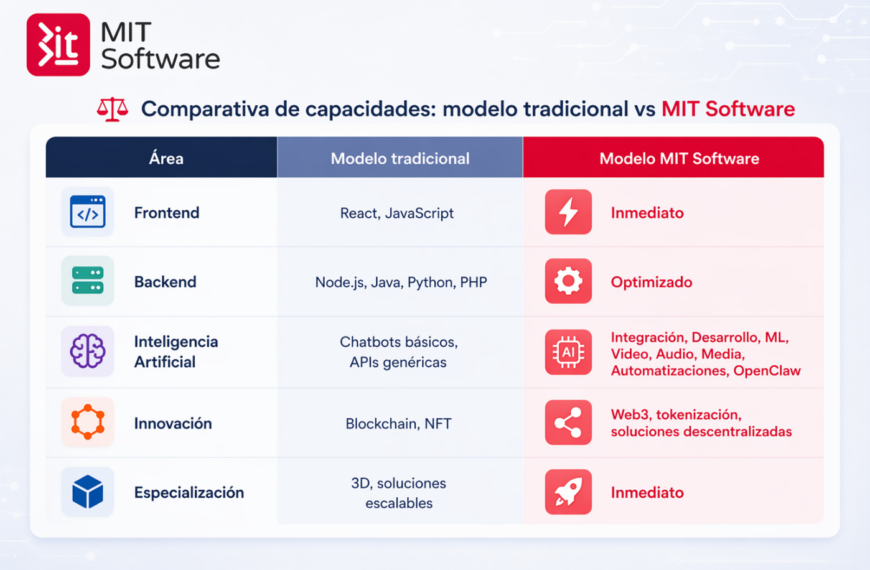 MIT Software

Comparativa de capacidades: modelo tradicional vs MIT Software

| Área | Modelo tradicional | Modelo MIT Software |
|---|---|---|
| Frontend | React, JavaScript | Inmediato |
| Backend | Node.js, Java, Python, PHP | Optimizado |
| Inteligencia Artificial | Chatbots básicos, APIs genéricas | Integración, Desarrollo, ML, Video, Audio, Media, Automatizaciones, OpenClaw |
| Innovación | Blockchain, NFT | Web3, tokenización, soluciones descentralizadas |
| Especialización | 3D, soluciones escalables | Inmediato |